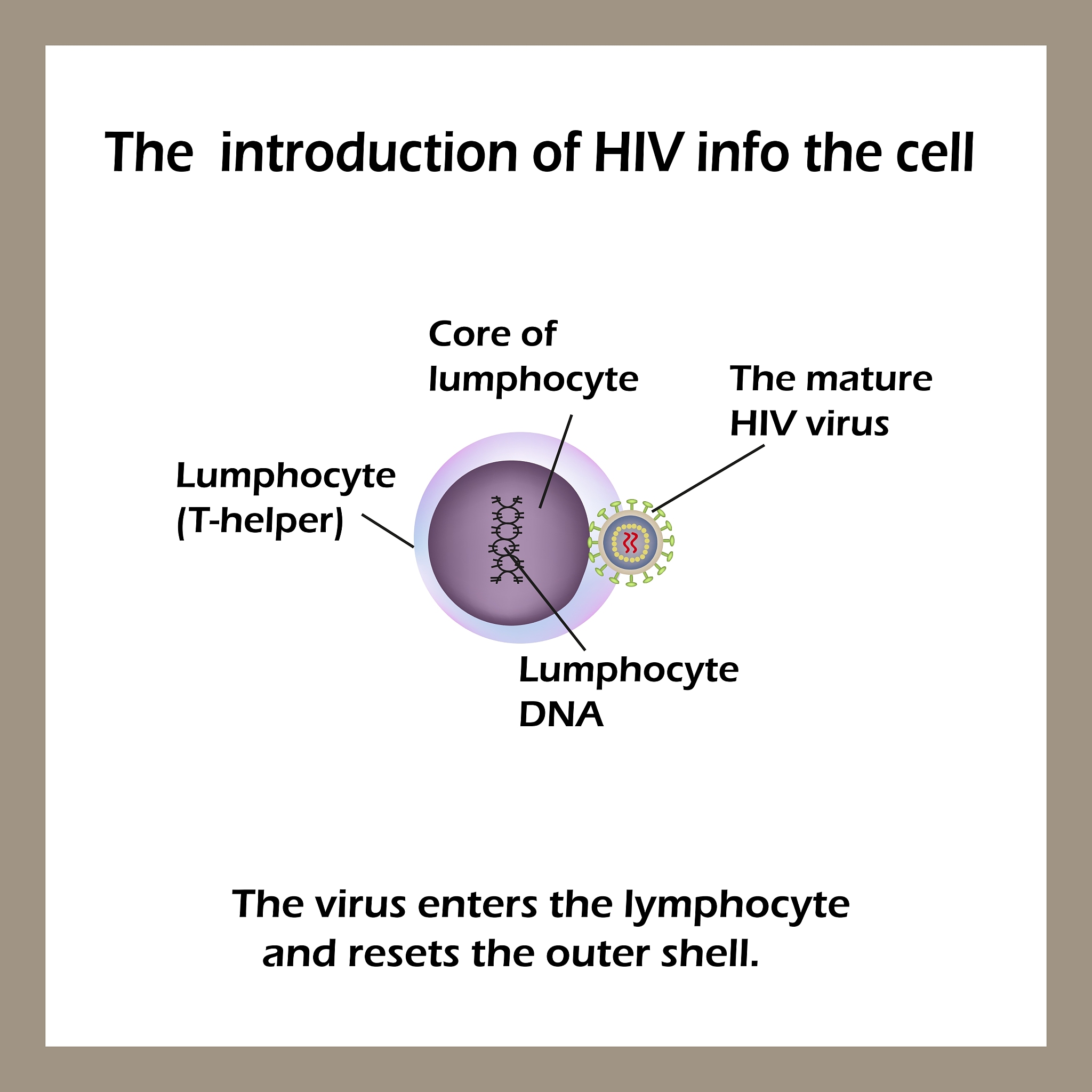 The introduction of HIV info the cell

Core of lumphocyte

The mature HIV virus

Lumphocyte (T-helper)

Lumphocyte DNA

The virus enters the lymphocyte and resets the outer shell.